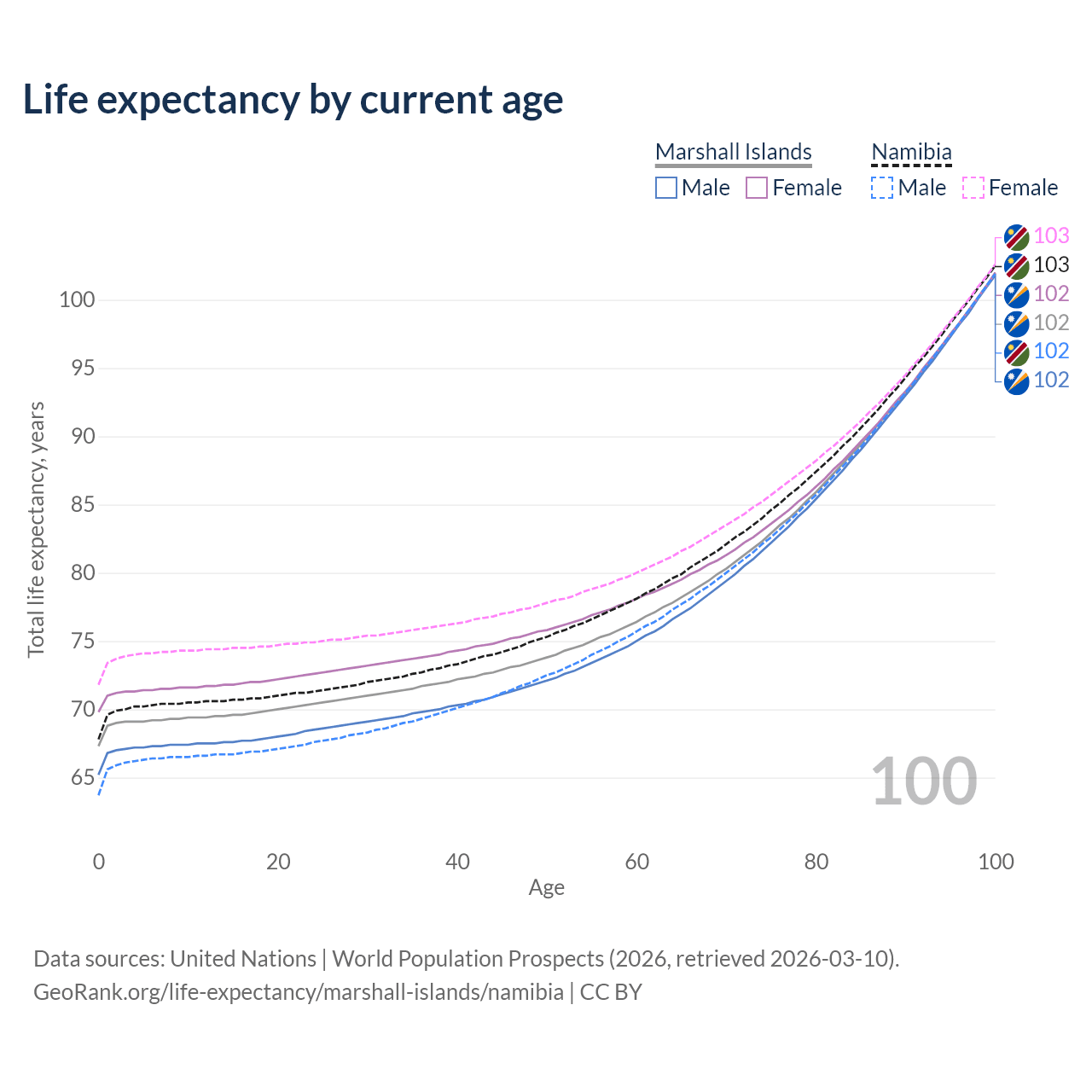 Life expectancy by current age

Marshall Islands
Male Female

Namibia
Male Female

103
103
102
102
102
102

100
95
90
85
80
75
70
65

Total life expectancy, years

100

0 20 40 60 80 100
Age

Data sources: United Nations | World Population Prospects (2026, retrieved 2026-03-10).
GeoRank.org/life-expectancy/marshall-islands/namibia | CC BY